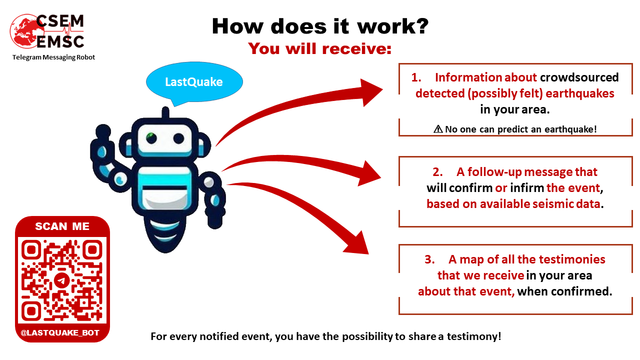 CSEM
EMSC
Telegram Messaging Robot

How does it work?
You will receive:

LastQuake

1. Information about crowdsourced detected (possibly felt) earthquakes in your area.
⚠ No one can predict an earthquake!

2. A follow-up message that will confirm or infirm the event, based on available seismic data.

3. A map of all the testimonies that we receive in your area about that event, when confirmed.

SCAN ME
@LASTQUAKE_BOT

For every notified event, you have the possibility to share a testimony!